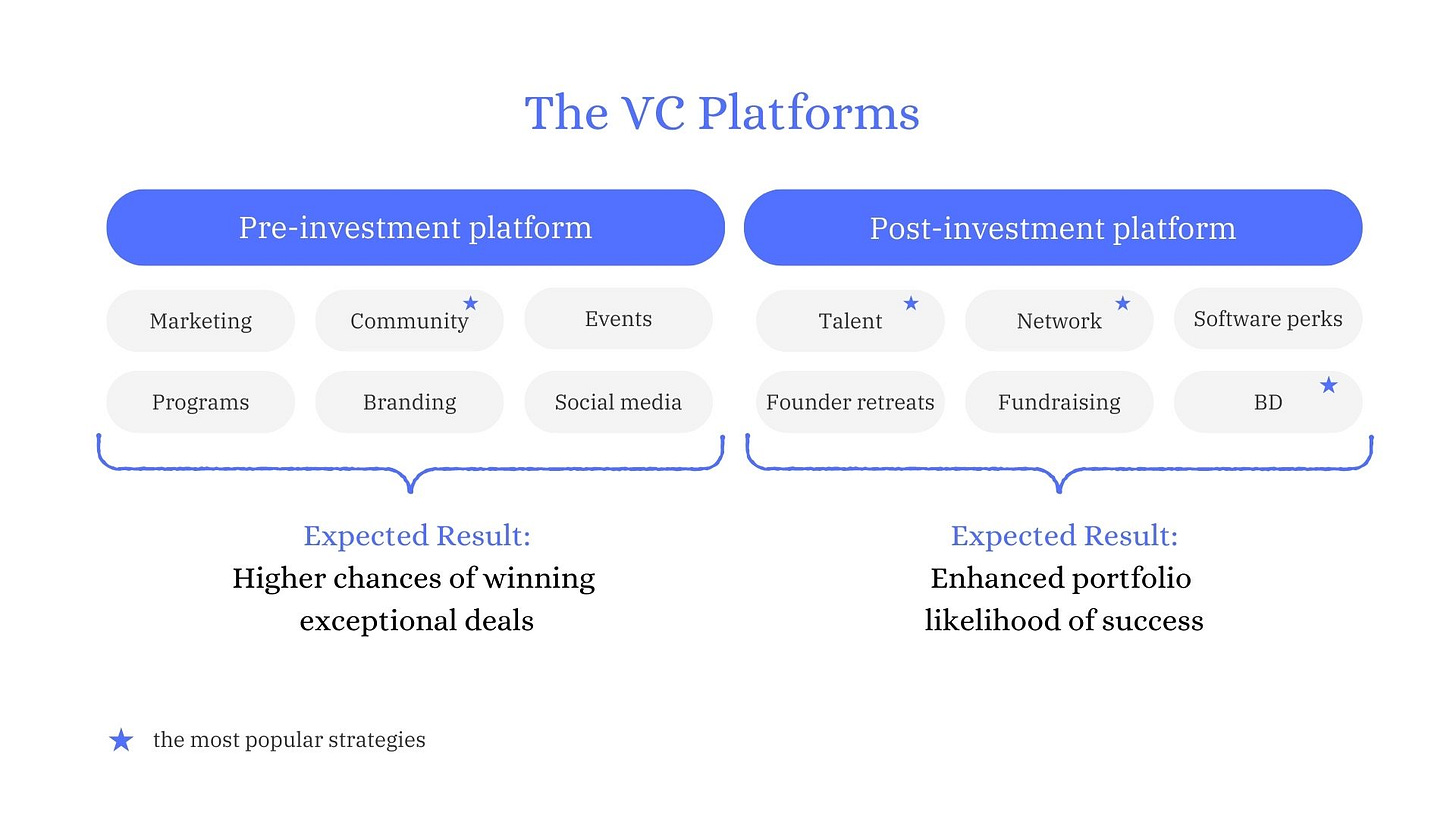 The VC Platforms

Pre-investment platform

Marketing

Community ★

Events

Programs

Branding

Social media

Expected Result:
Higher chances of winning exceptional deals

Post-investment platform

Talent ★

Network ★

Software perks

Founder retreats

Fundraising

BD ★

Expected Result:
Enhanced portfolio likelihood of success

★ the most popular strategies